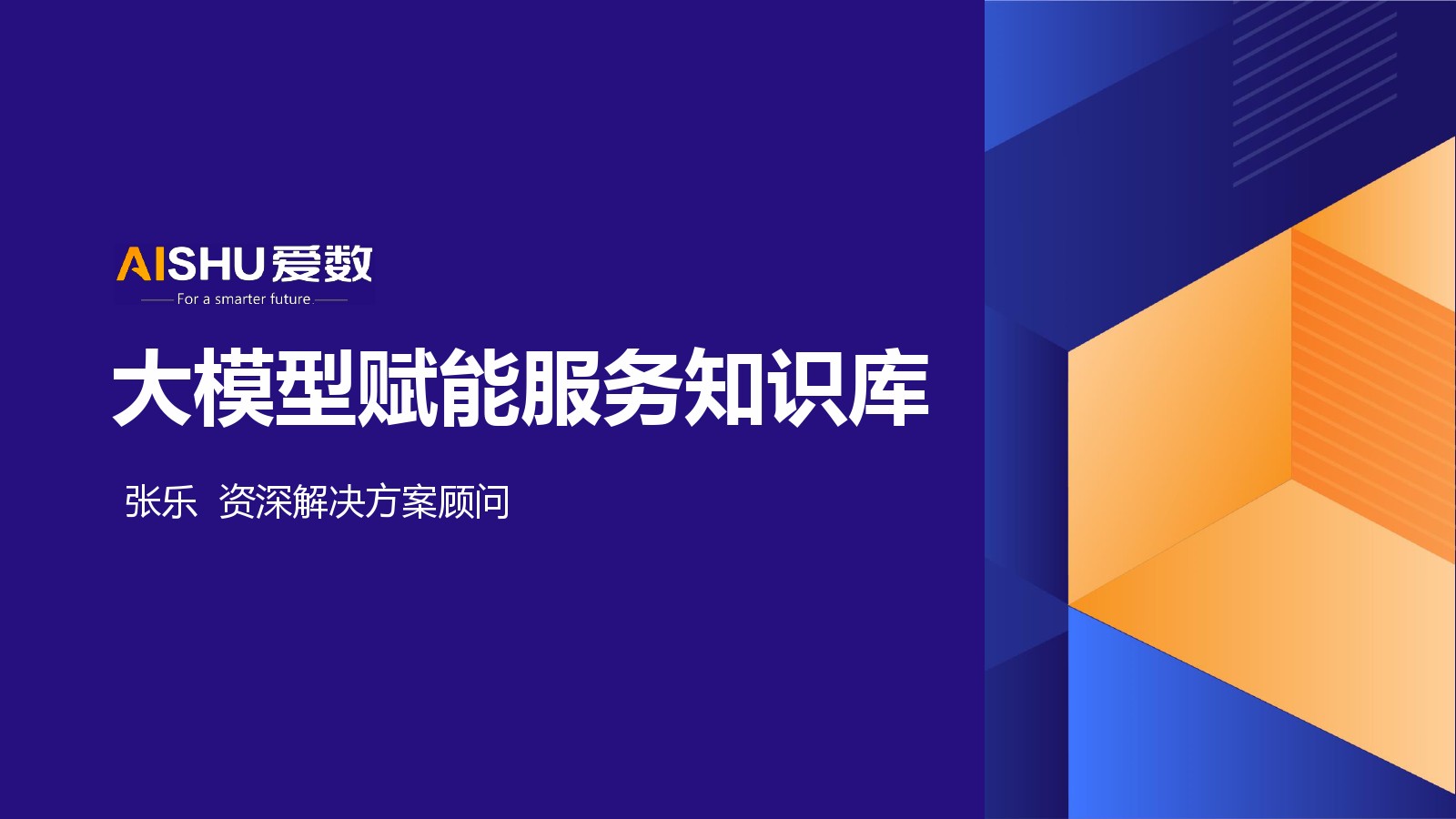 AISHU 爱数
For a smarter future

大模型赋能服务知识库

张乐 资深解决方案顾问